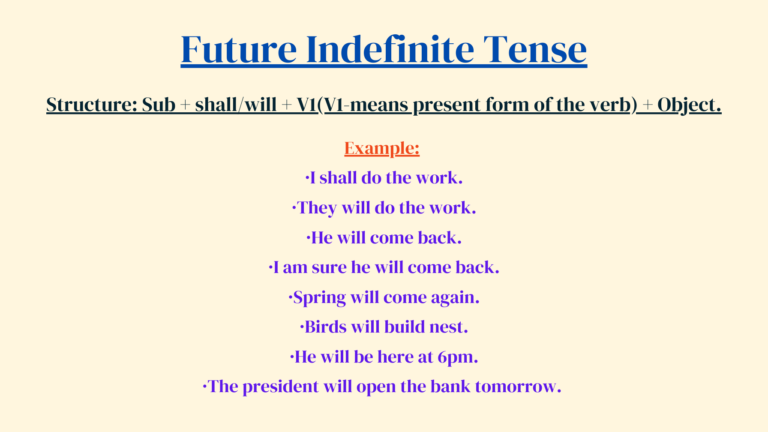 Future Indefinite Tense

Structure: Sub + shall/will + V1(V1-means present form of the verb) + Object.

Example:

•I shall do the work.

•They will do the work.

•He will come back.

•I am sure he will come back.

•Spring will come again.

•Birds will build nest.

•He will be here at 6pm.

•The president will open the bank tomorrow.